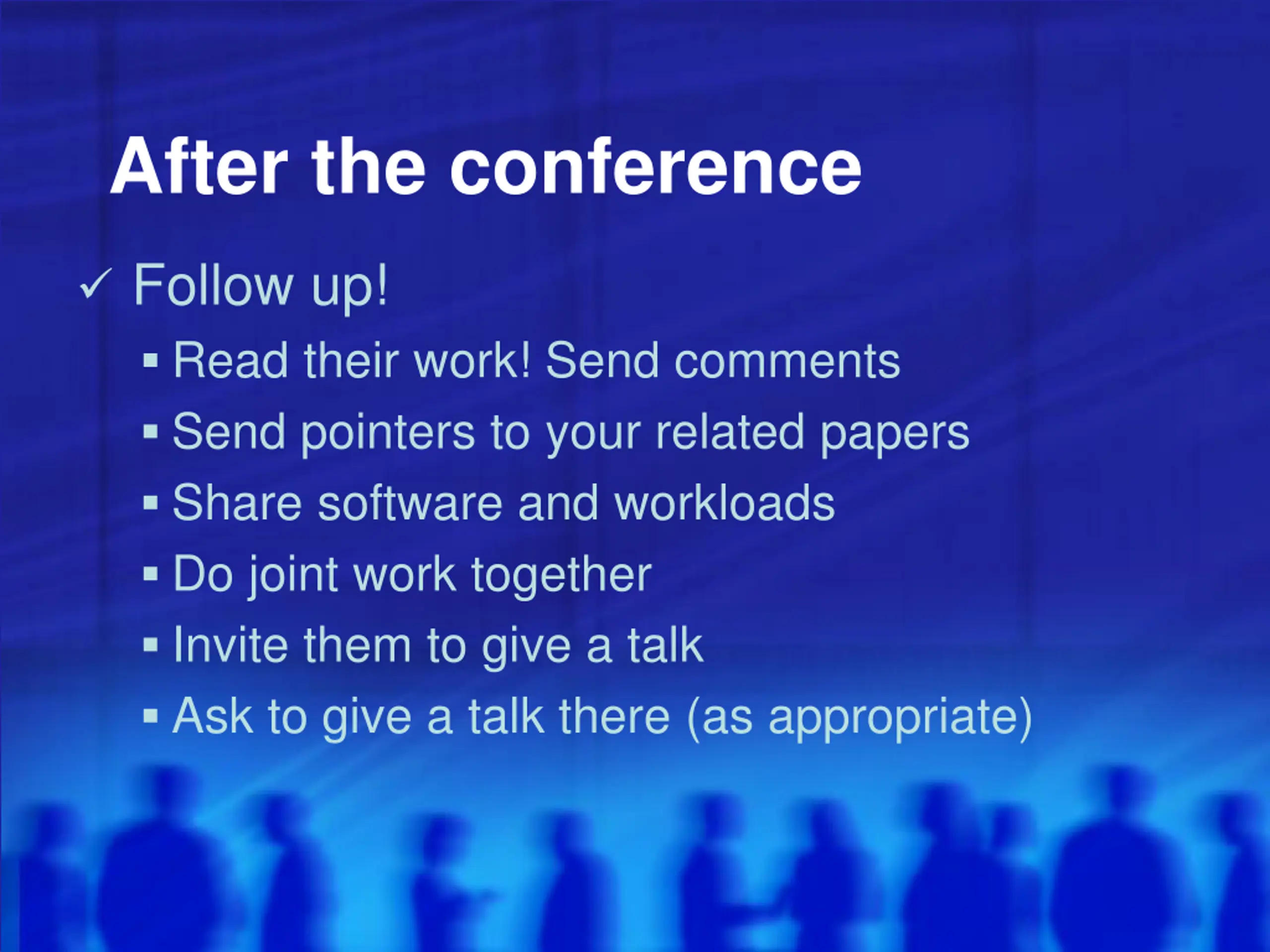 After the conference

✓ Follow up!

▪ Read their work! Send comments
▪ Send pointers to your related papers
▪ Share software and workloads
▪ Do joint work together
▪ Invite them to give a talk
▪ Ask to give a talk there (as appropriate)